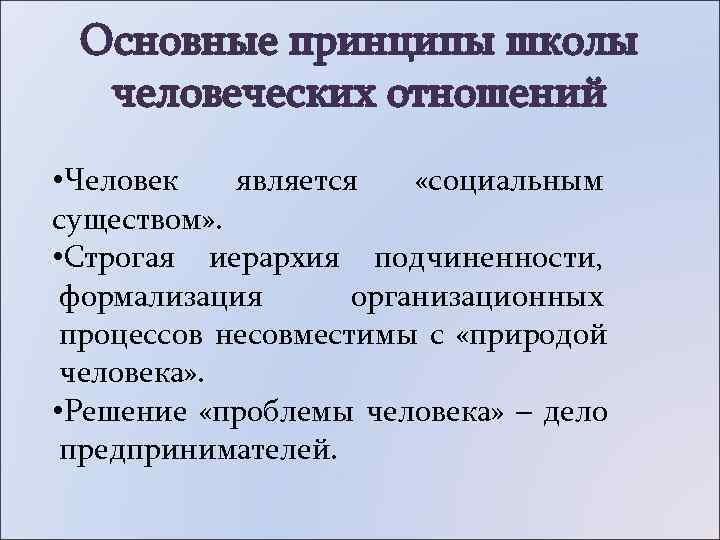 Основные принципы школы человеческих отношений

•Человек является «социальным существом».
•Строгая иерархия подчиненности, формализация организационных процессов несовместимы с «природой человека».
•Решение «проблемы человека» – дело предпринимателей.